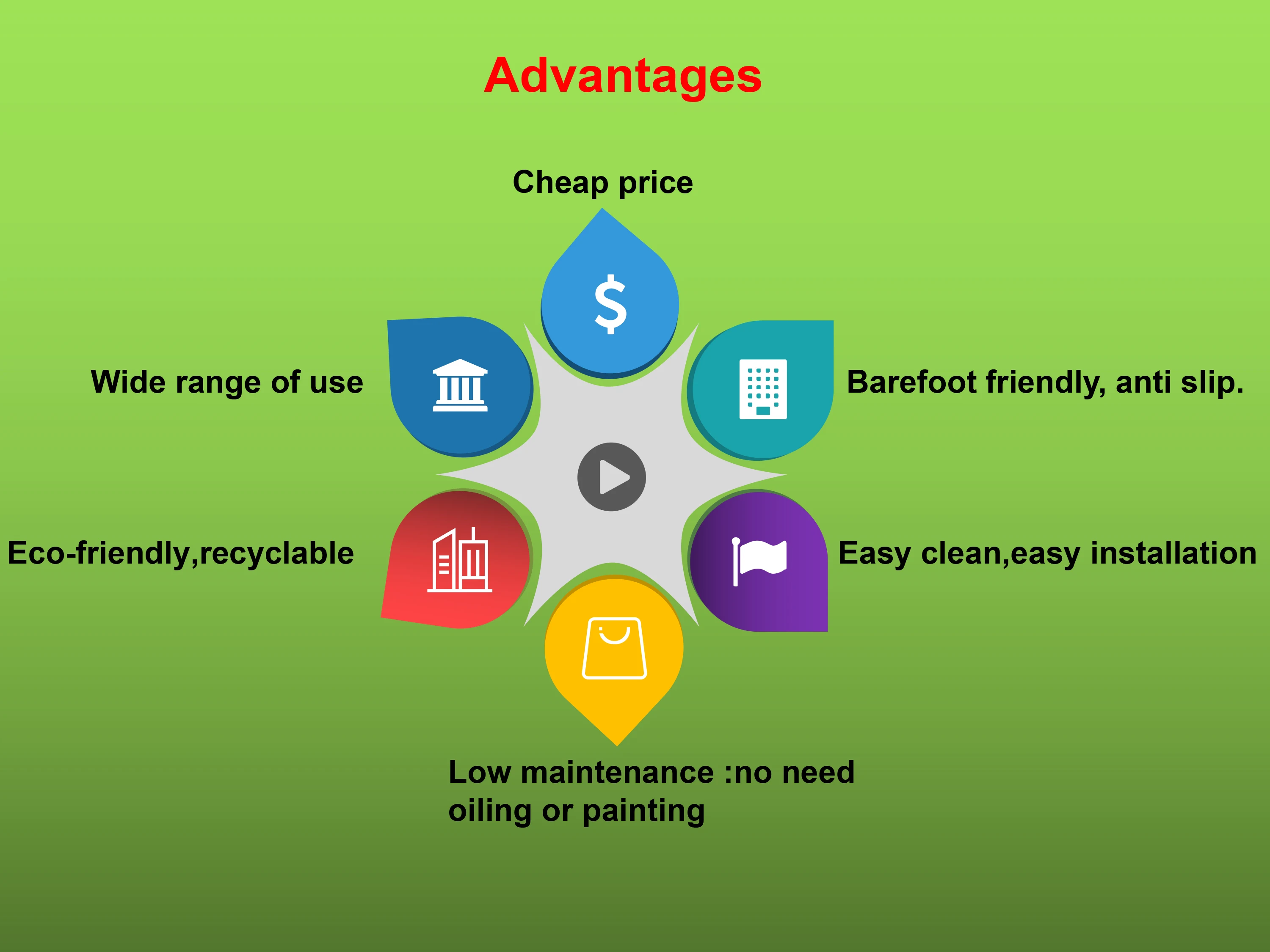 Advantages

Cheap price

Wide range of use

Barefoot friendly, anti slip.

Eco-friendly,recyclable

Easy clean,easy installation

Low maintenance :no need oiling or painting